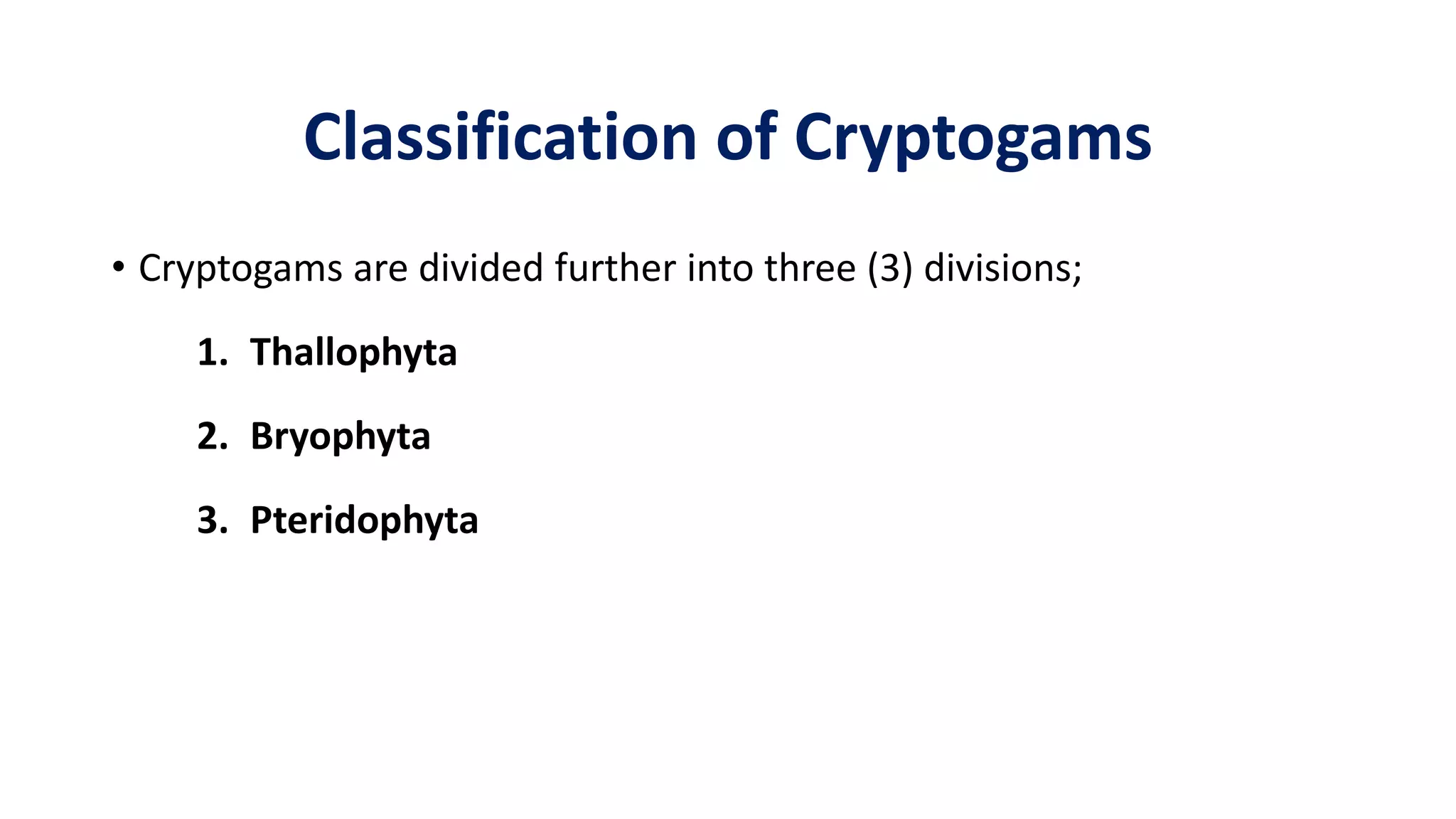 Classification of Cryptogams

• Cryptogams are divided further into three (3) divisions;

1. Thallophyta

2. Bryophyta

3. Pteridophyta